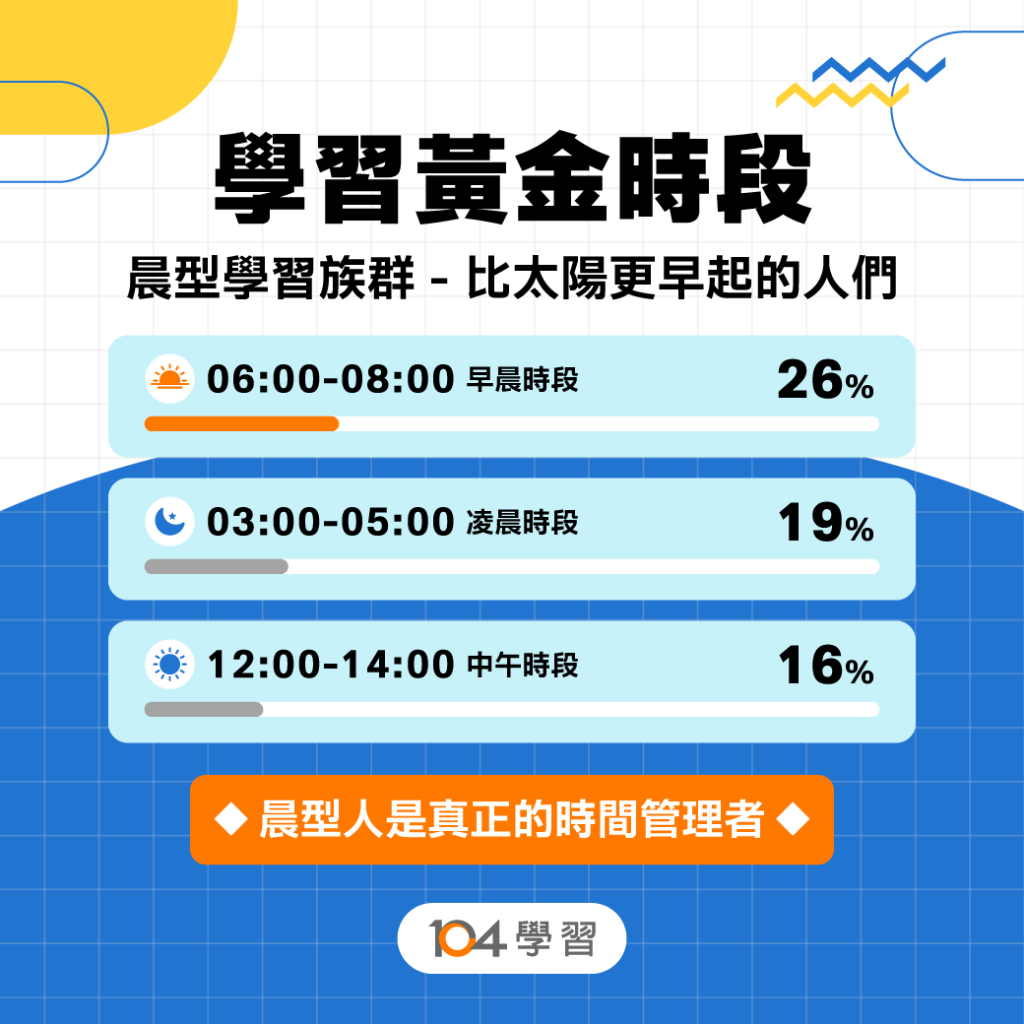 學習黃金時段

晨型學習族群 - 比太陽更早起的人們

06:00-08:00 早晨時段 26%

03:00-05:00 凌晨時段 19%

12:00-14:00 中午時段 16%

◆ 晨型人是真正的時間管理者 ◆

104 學習